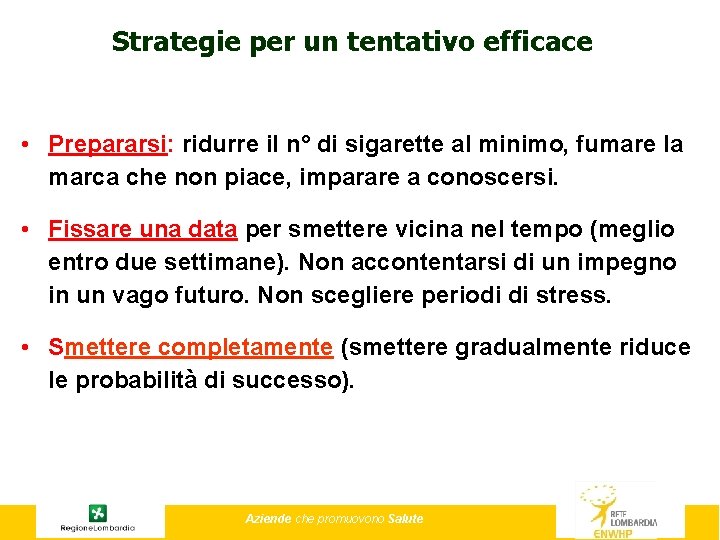 Strategie per un tentativo efficace

• Prepararsi: ridurre il n° di sigarette al minimo, fumare la marca che non piace, imparare a conoscersi.

• Fissare una data per smettere vicina nel tempo (meglio entro due settimane). Non accontentarsi di un impegno in un vago futuro. Non scegliere periodi di stress.

• Smettere completamente (smettere gradualmente riduce le probabilità di successo).

RegioneLombardia

Aziende che promuovono Salute

RETE LOMBARDIA ENWHP